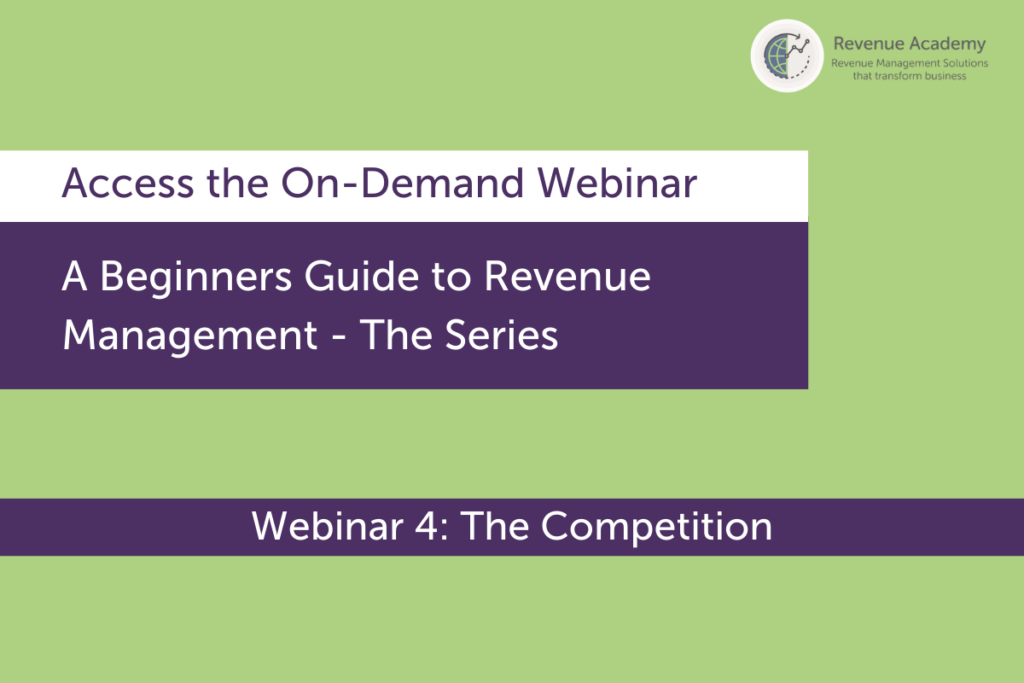 Revenue Academy
Revenue Management Solutions that transform business

Access the On-Demand Webinar

A Beginners Guide to Revenue Management - The Series

Webinar 4: The Competition